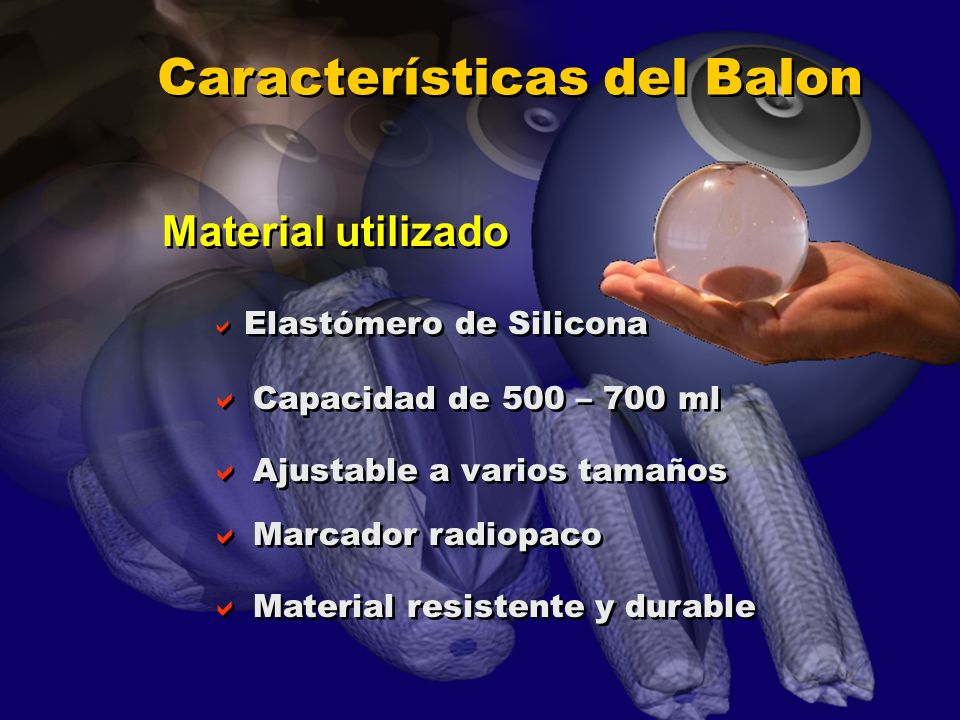 Características del Balon

Material utilizado

Elastómero de Silicona

Capacidad de 500 – 700 ml

Ajustable a varios tamaños

Marcador radiopaco

Material resistente y durable